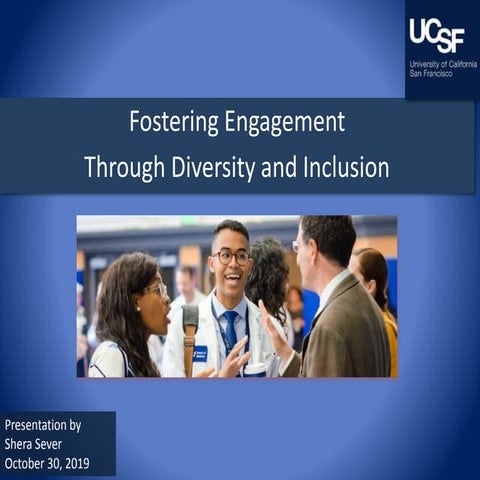 UCSF
University of California
San Francisco

Fostering Engagement
Through Diversity and Inclusion

Presentation by
Shera Sever
October 30, 2019